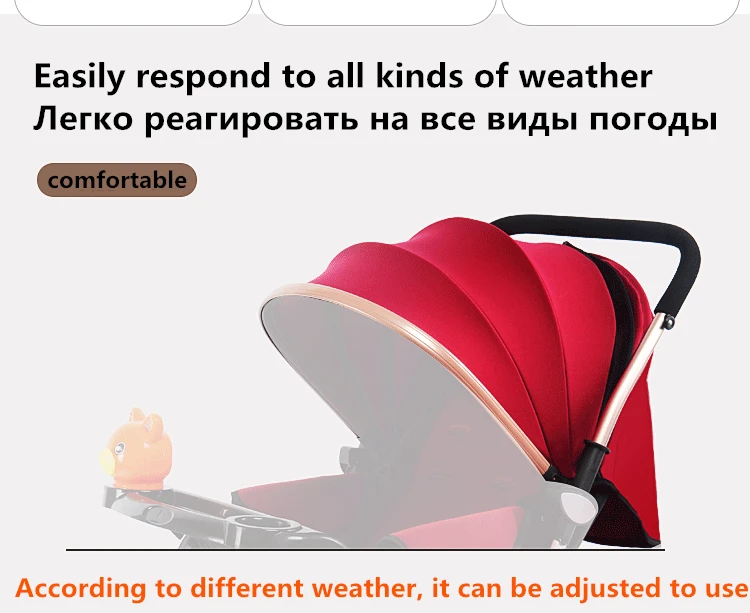 Easily respond to all kinds of weather
Легко реагировать на все виды погоды

comfortable

According to different weather, it can be adjusted to use